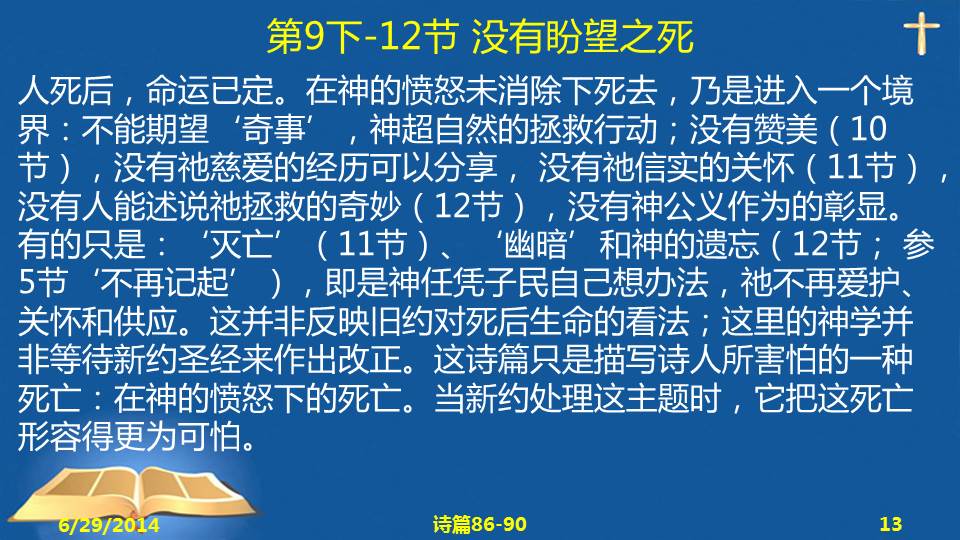 第9下-12节 没有盼望之死

人死后，命运已定。在神的愤怒未消除下死去，乃是进入一个境界：不能期望‘奇事’，神超自然的拯救行动；没有赞美（10节），没有祂慈爱的经历可以分享，没有祂信实的关怀（11节），没有人能述说祂拯救的奇妙（12节），没有神公义作为的彰显。有的只是：‘灭亡’（11节）、‘幽暗’和神的遗忘（12节；参5节‘不再记起’），即是神任凭子民自己想办法，祂不再爱护、关怀和供应。这并非反映旧约对死后生命的看法；这里的神学并非等待新约圣经来作出改正。这诗篇只是描写诗人所害怕的一种死亡：在神的愤怒下的死亡。当新约处理这主题时，它把这死亡形容得更为可怕。

6/29/2014 诗篇86-90 13